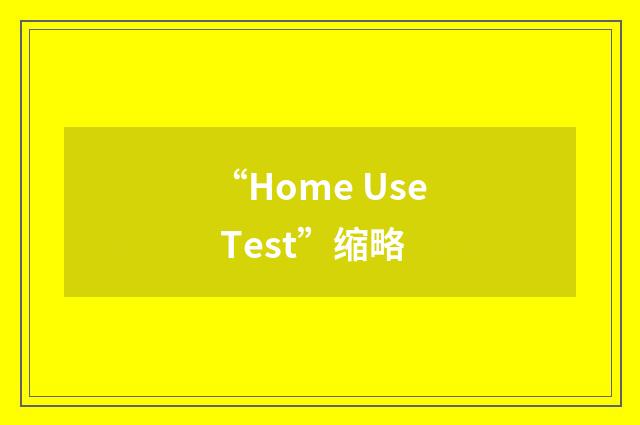 “Home Use Test”缩略